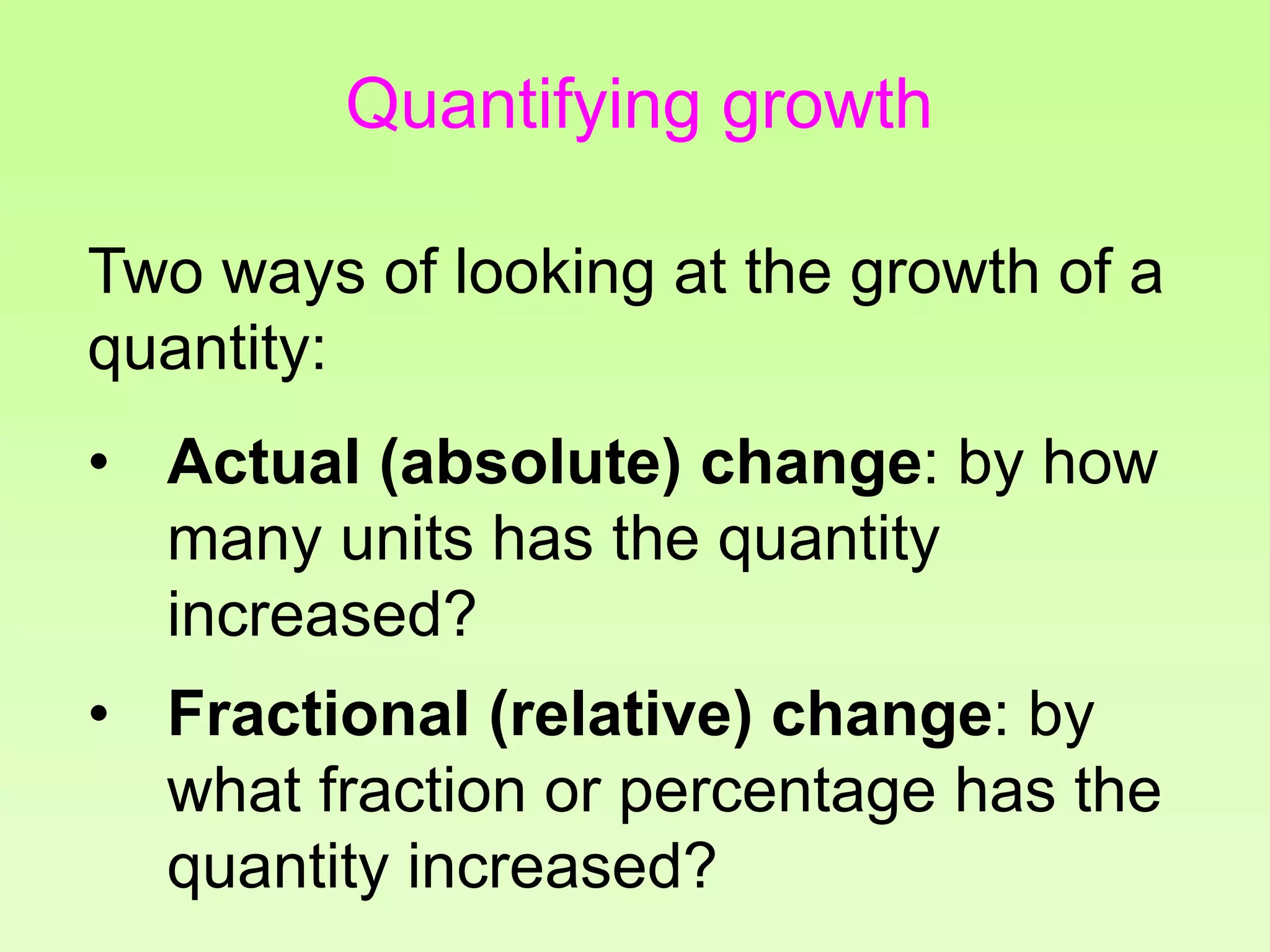 Quantifying growth

Two ways of looking at the growth of a quantity:

• Actual (absolute) change: by how many units has the quantity increased?

• Fractional (relative) change: by what fraction or percentage has the quantity increased?